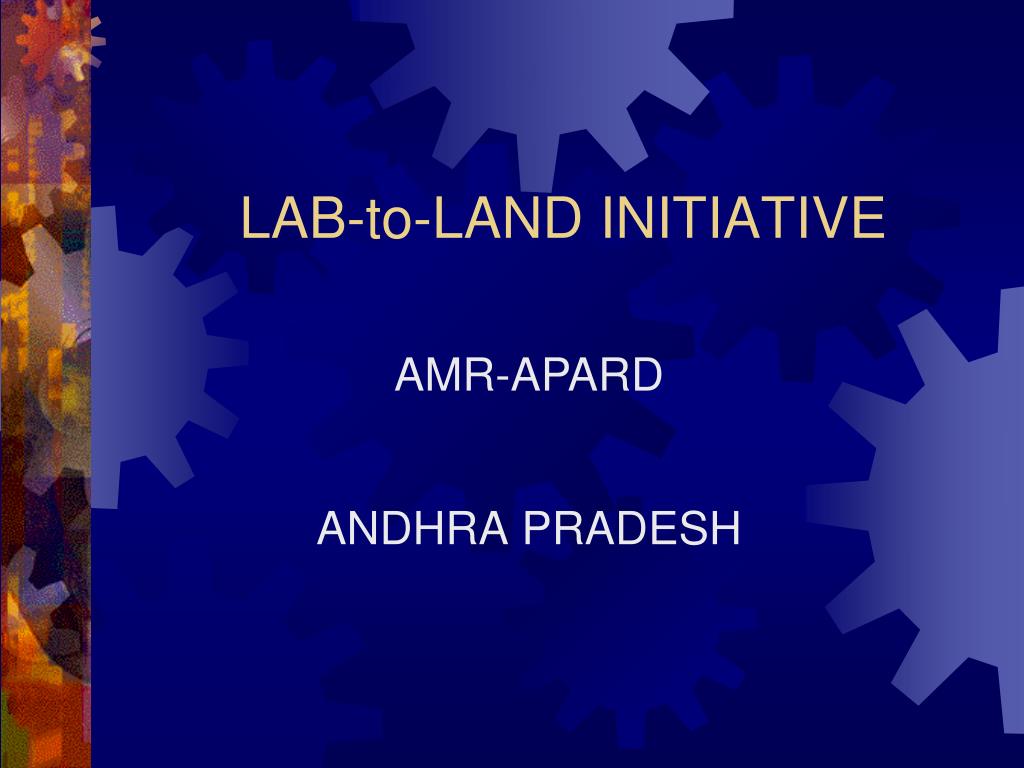 LAB-to-LAND INITIATIVE

AMR-APARD

ANDHRA PRADESH